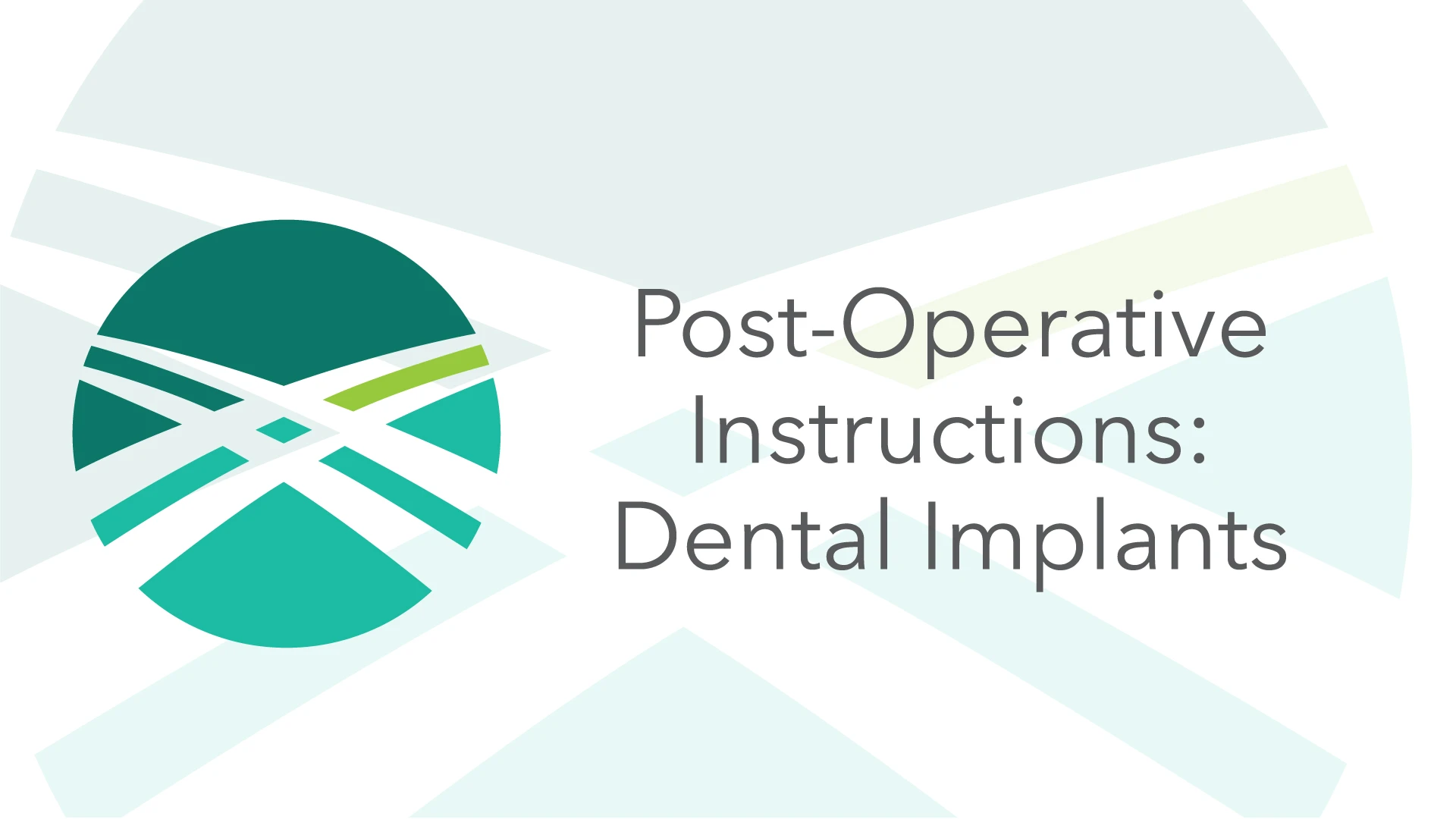 Post-Operative Instructions: Dental Implants